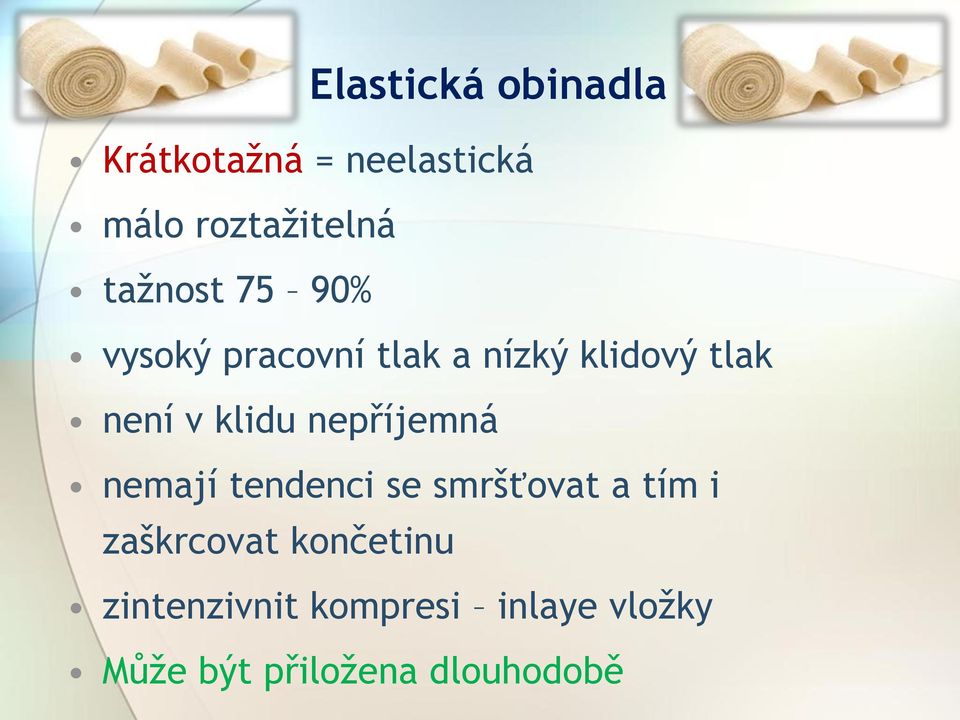 Elastická obinadla

• Krátkotažná = neelastická
• málo roztažitelná
• tažnost 75 – 90%
• vysoký pracovní tlak a nízký klidový tlak
• není v klidu nepříjemná
• nemají tendenci se smršťovat a tím i zaškrcovat končetinu
• zintenzivnit kompresi – inlaye vložky
• Může být přiložena dlouhodobě